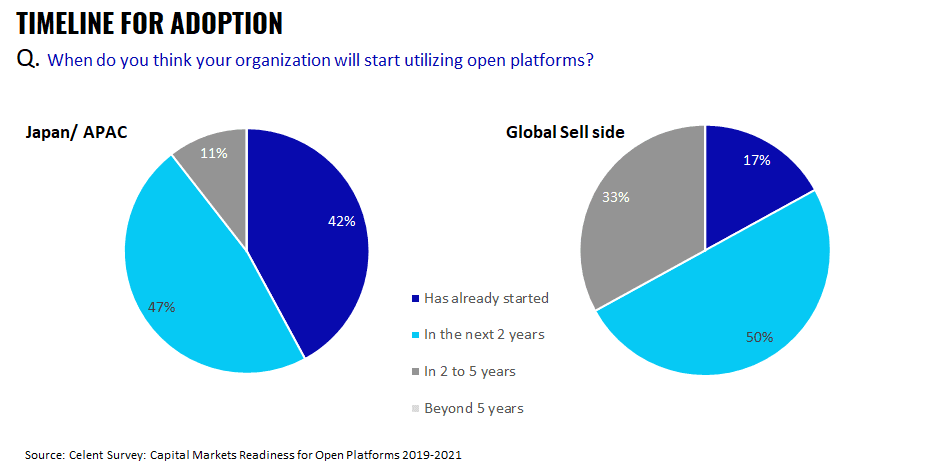 TIMELINE FOR ADOPTION

Q. When do you think your organization will start utilizing open platforms?

Japan/ APAC

11%

42%

47%

Global Sell side

17%

33%

50%

Has already started

In the next 2 years

In 2 to 5 years

Beyond 5 years

Source: Celent Survey: Capital Markets Readiness for Open Platforms 2019-2021